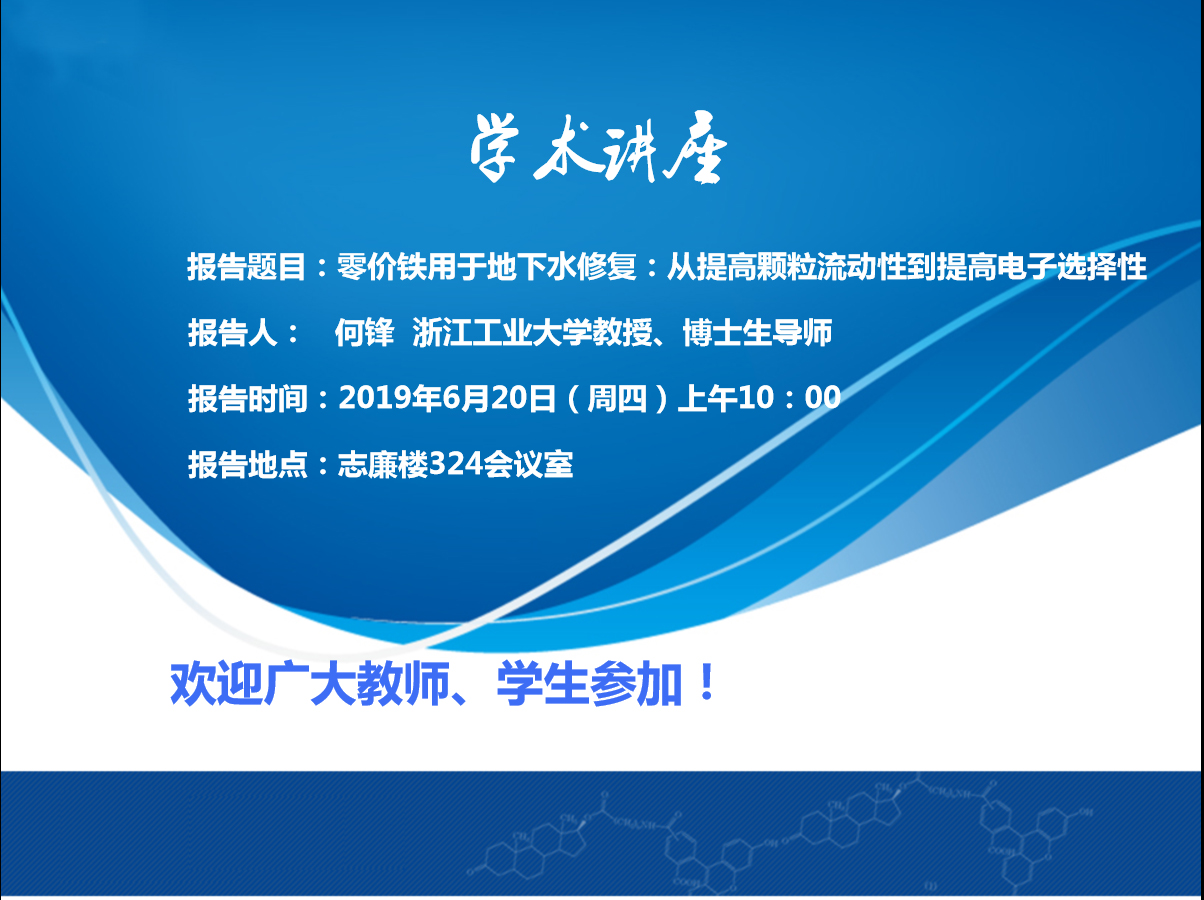 学术讲座

报告题目：零价铁用于地下水修复：从提高颗粒流动性到提高电子选择性

报告人： 何锋 浙江工业大学教授、博士生导师

报告时间：2019年6月20日（周四）上午10：00

报告地点：志廉楼324会议室

欢迎广大教师、学生参加！